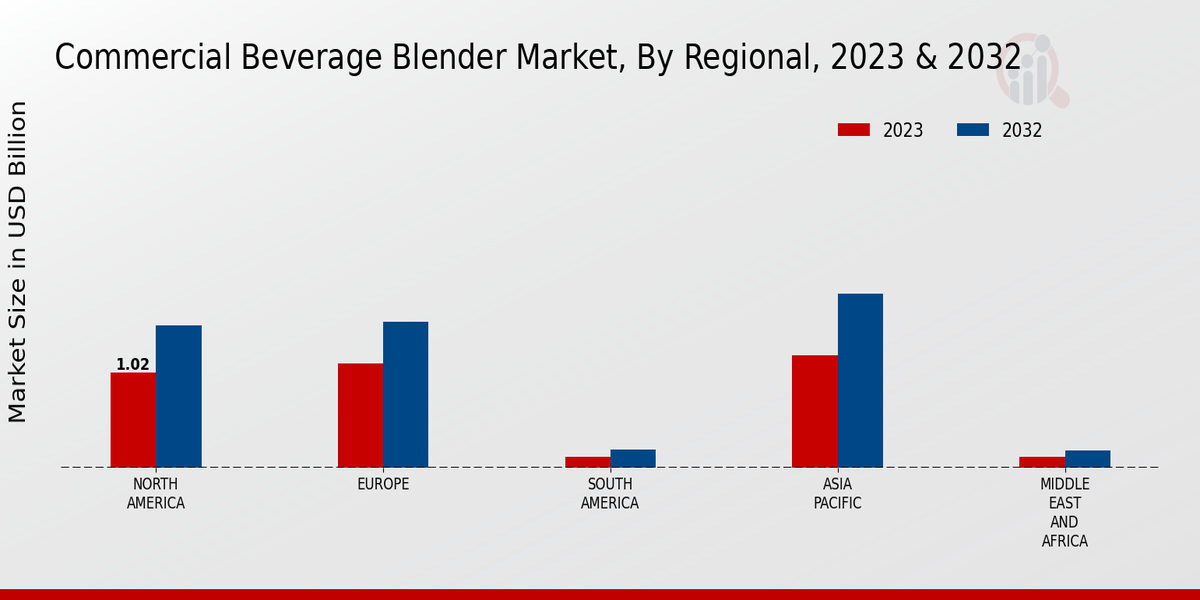 Commercial Beverage Blender Market, By Regional, 2023 & 2032

2023 2032

Market Size in USD Billion

1.02

NORTH AMERICA

EUROPE

SOUTH AMERICA

ASIA PACIFIC

MIDDLE EAST AND AFRICA